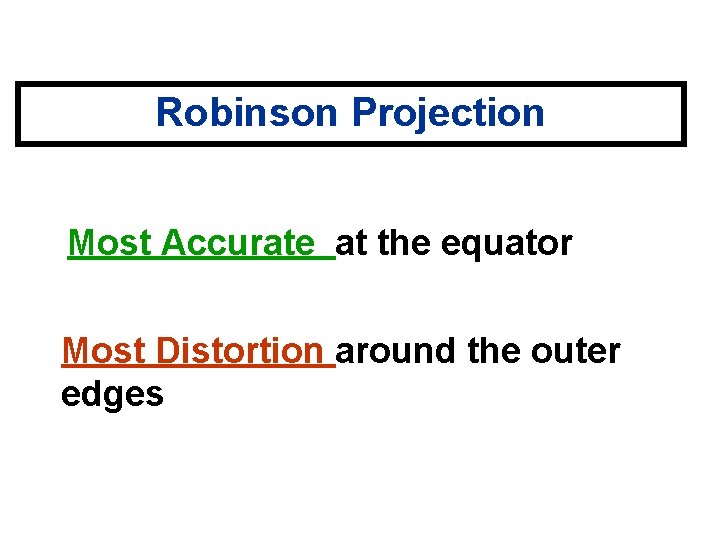 Robinson Projection

Most Accurate at the equator

Most Distortion around the outer edges